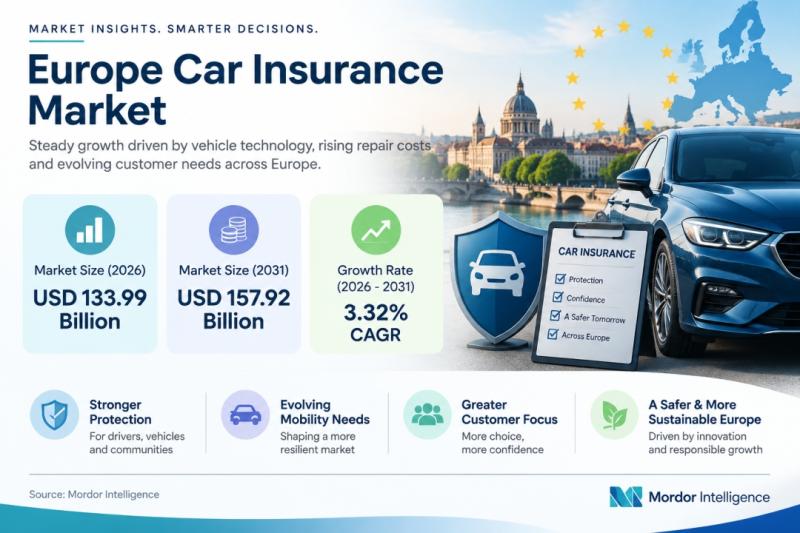 MARKET INSIGHTS. SMARTER DECISIONS.

Europe Car Insurance Market

Steady growth driven by vehicle technology, rising repair costs and evolving customer needs across Europe.

Market Size (2026)
USD 133.99 Billion

Market Size (2031)
USD 157.92 Billion

Growth Rate (2026 - 2031)
3.32% CAGR

CAR INSURANCE
Protection
Confidence
A Safer Tomorrow
Across Europe

Stronger Protection
For drivers, vehicles and communities

Evolving Mobility Needs
Shaping a more resilient market

Greater Customer Focus
More choice, more confidence

A Safer & More Sustainable Europe
Driven by innovation and responsible growth

Source: Mordor Intelligence

Mordor Intelligence